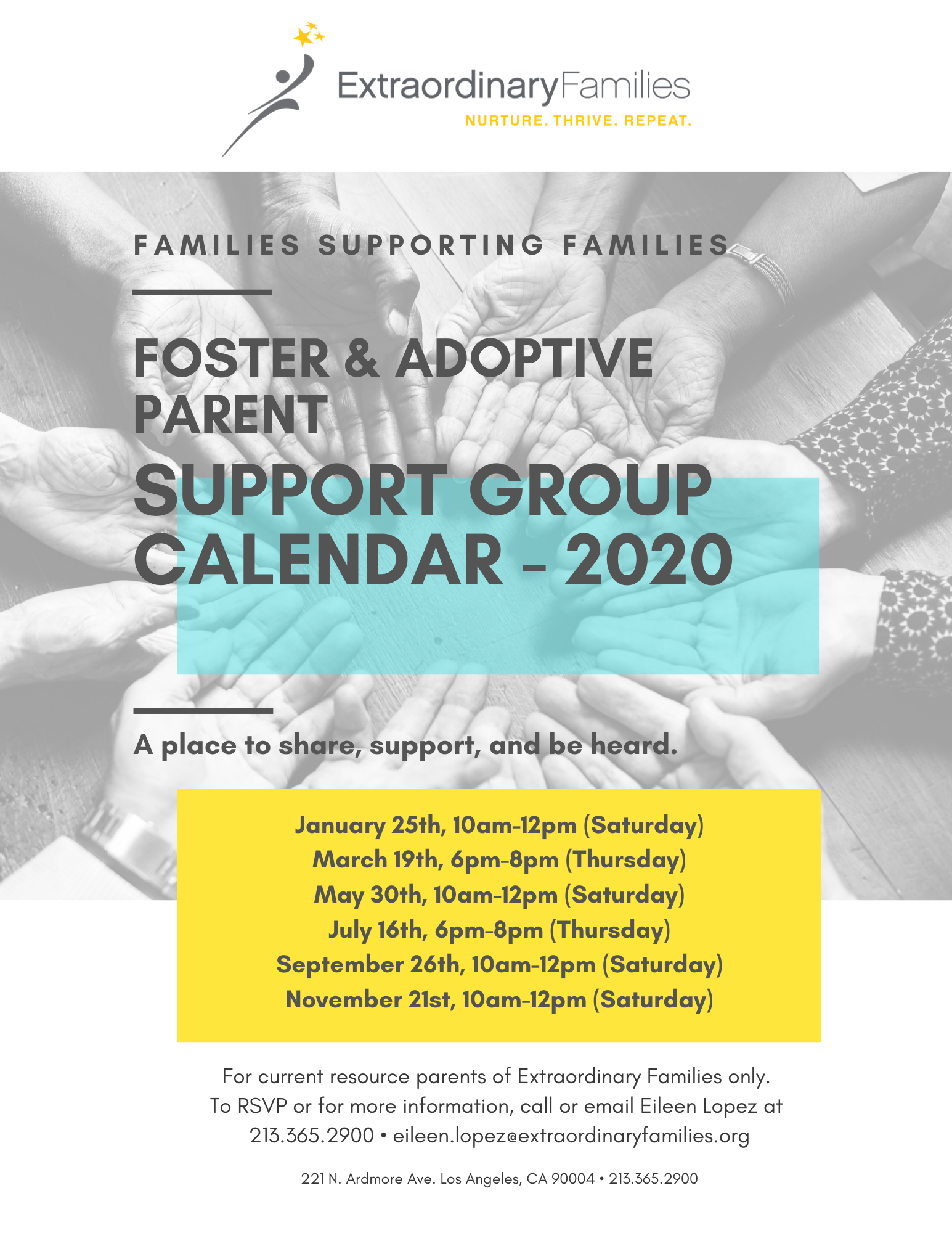 ExtraordinaryFamilies
NURTURE. THRIVE. REPEAT.

FAMILIES SUPPORTING FAMILIES

FOSTER & ADOPTIVE PARENT
SUPPORT GROUP CALENDAR - 2020

A place to share, support, and be heard.

January 25th, 10am-12pm (Saturday)
March 19th, 6pm-8pm (Thursday)
May 30th, 10am-12pm (Saturday)
July 16th, 6pm-8pm (Thursday)
September 26th, 10am-12pm (Saturday)
November 21st, 10am-12pm (Saturday)

For current resource parents of Extraordinary Families only.
To RSVP or for more information, call or email Eileen Lopez at 213.365.2900 • eileen.lopez@extraordinaryfamilies.org

221 N. Ardmore Ave. Los Angeles, CA 90004 • 213.365.2900